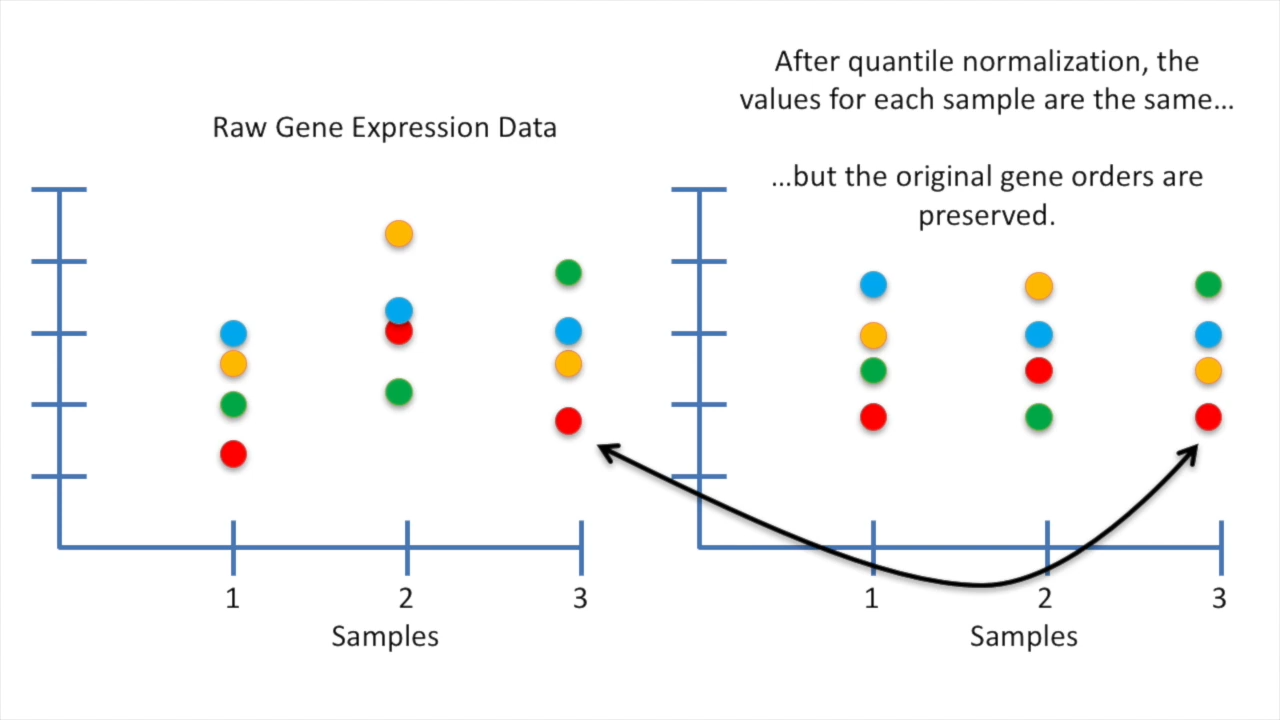 Raw Gene Expression Data

1
2
3
Samples

After quantile normalization, the values for each sample are the same…

…but the original gene orders are preserved.

1
2
3
Samples